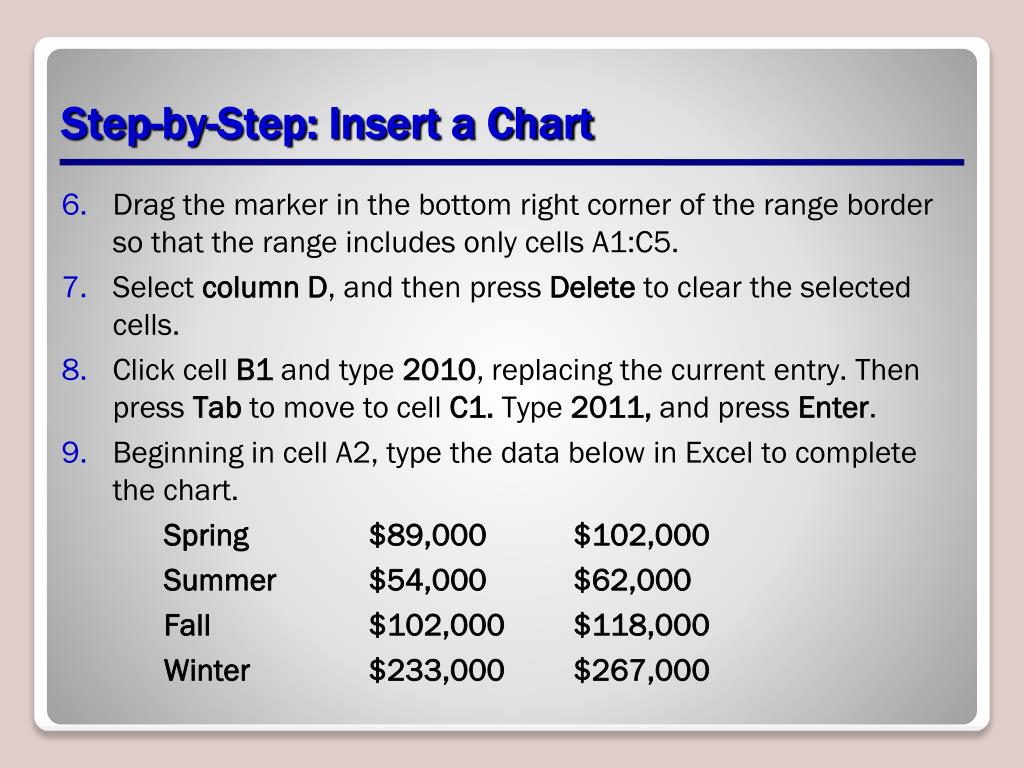 Step-by-Step: Insert a Chart

6. Drag the marker in the bottom right corner of the range border so that the range includes only cells A1:C5.

7. Select column D, and then press Delete to clear the selected cells.

8. Click cell B1 and type 2010, replacing the current entry. Then press Tab to move to cell C1. Type 2011, and press Enter.

9. Beginning in cell A2, type the data below in Excel to complete the chart.

| Spring | \$89,000 | \$102,000 |
|---|---|---|
| Summer | \$54,000 | \$62,000 |
| Fall | \$102,000 | \$118,000 |
| Winter | \$233,000 | \$267,000 |